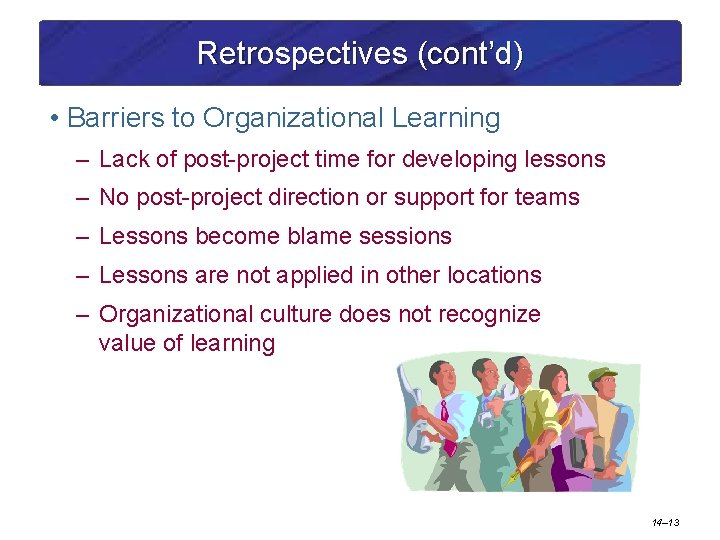 Retrospectives (cont'd)

• Barriers to Organizational Learning

– Lack of post-project time for developing lessons

– No post-project direction or support for teams

– Lessons become blame sessions

– Lessons are not applied in other locations

– Organizational culture does not recognize value of learning

14–13